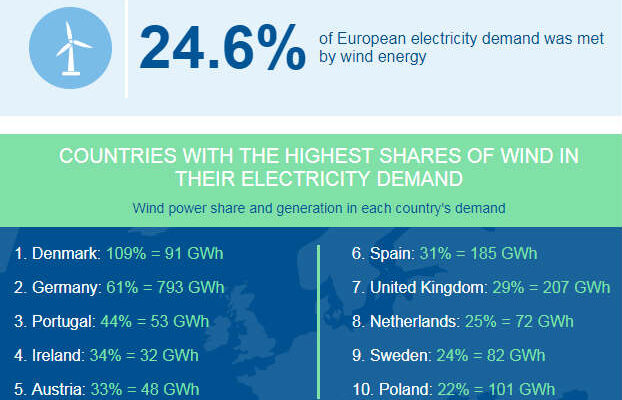 24.6% of European electricity demand was met by wind energy

COUNTRIES WITH THE HIGHEST SHARES OF WIND IN THEIR ELECTRICITY DEMAND

Wind power share and generation in each country's demand

1. Denmark: 109% = 91 GWh

2. Germany: 61% = 793 GWh

3. Portugal: 44% = 53 GWh

4. Ireland: 34% = 32 GWh

5. Austria: 33% = 48 GWh

6. Spain: 31% = 185 GWh

7. United Kingdom: 29% = 207 GWh

8. Netherlands: 25% = 72 GWh

9. Sweden: 24% = 82 GWh

10. Poland: 22% = 101 GWh